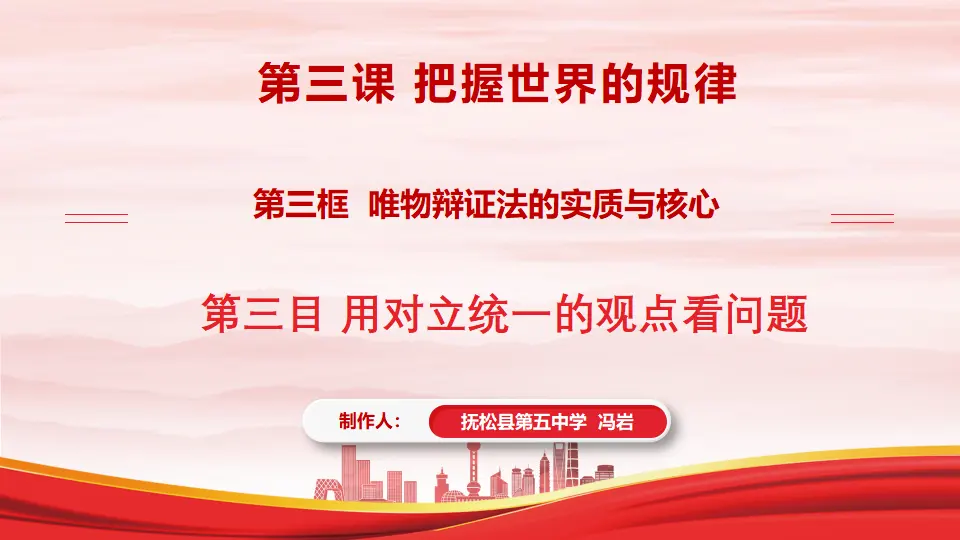 第三课 把握世界的规律

第三框 唯物辩证法的实质与核心

第三目 用对立统一的观点看问题

制作人： 抚松县第五中学 冯岩